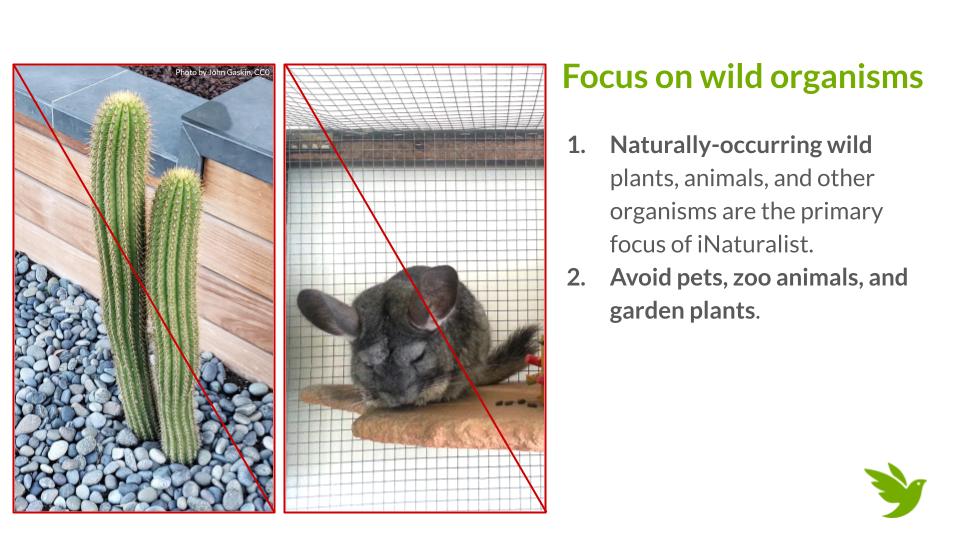 Photo by John Gaskin CC0

Focus on wild organisms

1. Naturally-occurring wild plants, animals, and other organisms are the primary focus of iNaturalist.
2. Avoid pets, zoo animals, and garden plants.